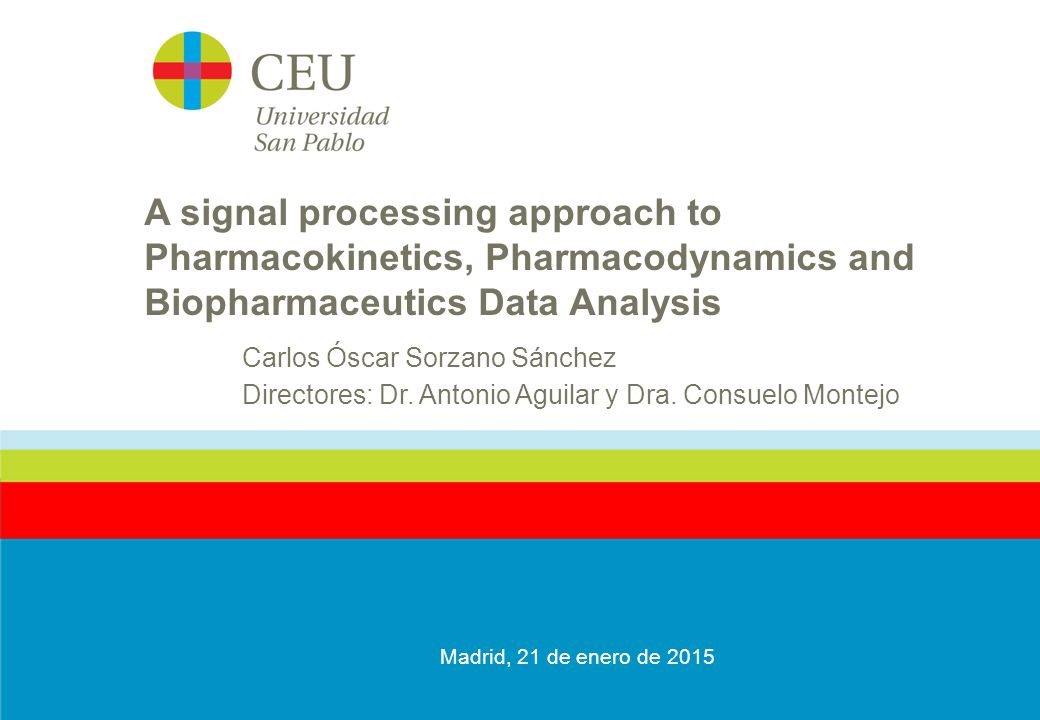 CEU
Universidad
San Pablo

A signal processing approach to Pharmacokinetics, Pharmacodynamics and Biopharmaceutics Data Analysis

Carlos Óscar Sorzano Sánchez
Directores: Dr. Antonio Aguilar y Dra. Consuelo Montejo

Madrid, 21 de enero de 2015